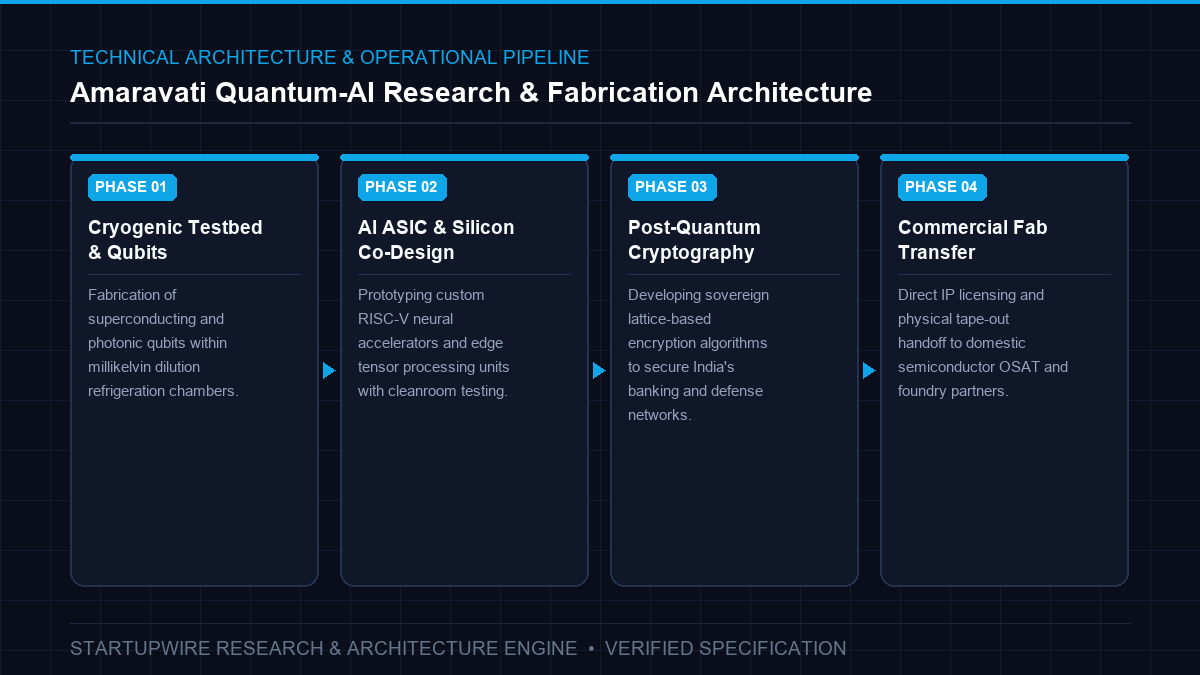 TECHNICAL ARCHITECTURE & OPERATIONAL PIPELINE

Amaravati Quantum-AI Research & Fabrication Architecture

PHASE 01

Cryogenic Testbed & Qubits

Fabrication of superconducting and photonic qubits within millikelvin dilution refrigeration chambers.

PHASE 02

AI ASIC & Silicon Co-Design

Prototyping custom RISC-V neural accelerators and edge tensor processing units with cleanroom testing.

PHASE 03

Post-Quantum Cryptography

Developing sovereign lattice-based encryption algorithms to secure India's banking and defense networks.

PHASE 04

Commercial Fab Transfer

Direct IP licensing and physical tape-out handoff to domestic semiconductor OSAT and foundry partners.

STARTUPWIRE RESEARCH & ARCHITECTURE ENGINE • VERIFIED SPECIFICATION